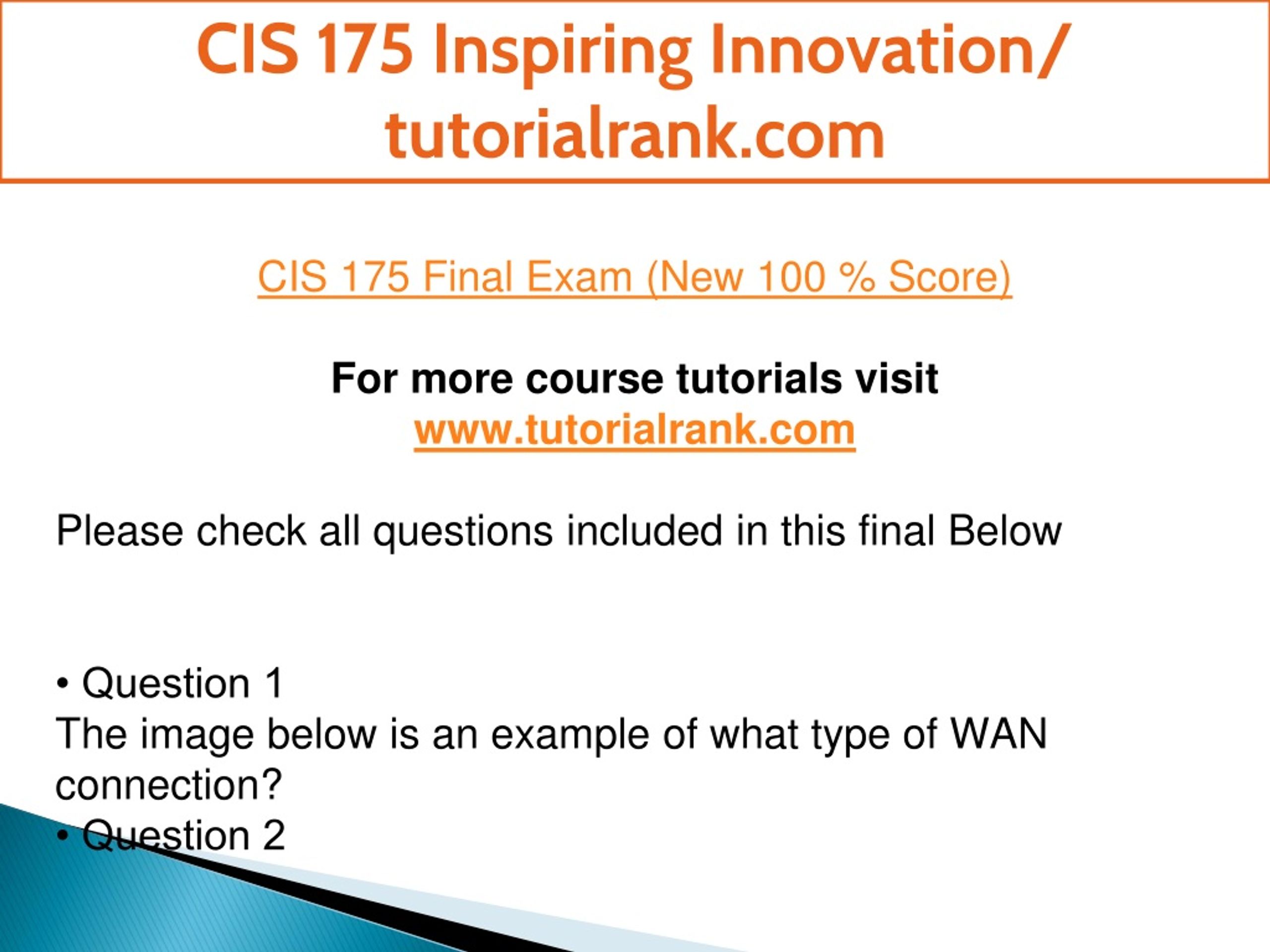 CIS 175 Inspiring Innovation/ tutorialrank.com

CIS 175 Final Exam (New 100 % Score)

For more course tutorials visit
www.tutorialrank.com

Please check all questions included in this final Below

• Question 1
The image below is an example of what type of WAN connection?
• Question 2